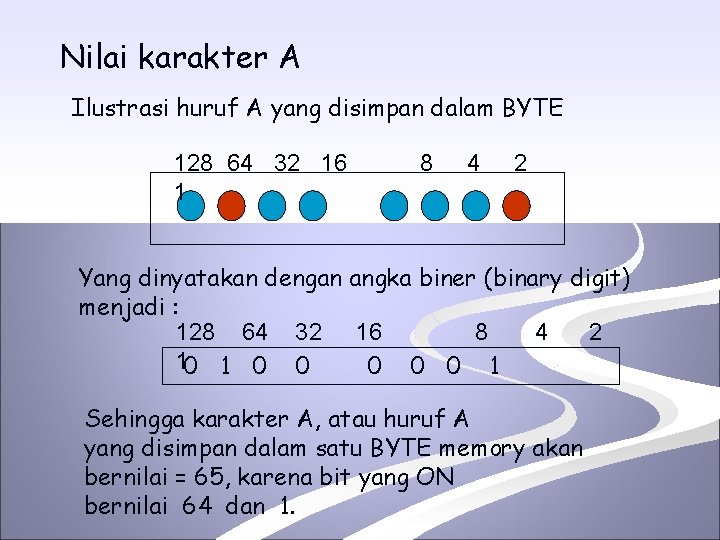 Nilai karakter A

Ilustrasi huruf A yang disimpan dalam BYTE

128 64 32 16 8 4 2
1

Yang dinyatakan dengan angka biner (binary digit) menjadi :

128 64 32 16 8 4 2
1

0 1 0 0 0 0 0 1

Sehingga karakter A, atau huruf A yang disimpan dalam satu BYTE memory akan bernilai = 65, karena bit yang ON bernilai 64 dan 1.